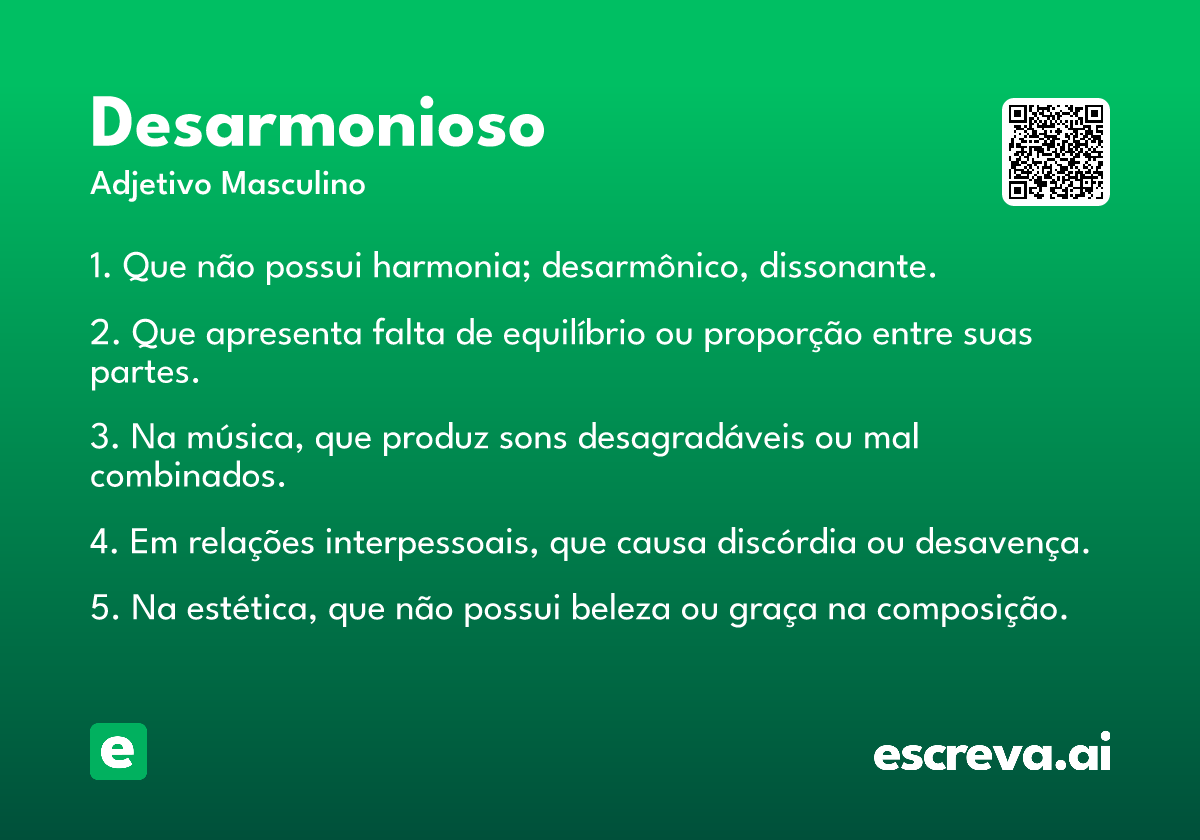 Desarmonioso

Adjetivo Masculino

1. Que não possui harmonia; desarmônico, dissonante.

2. Que apresenta falta de equilíbrio ou proporção entre suas partes.

3. Na música, que produz sons desagradáveis ou mal combinados.

4. Em relações interpessoais, que causa discórdia ou desavença.

5. Na estética, que não possui beleza ou graça na composição.

e

escreva.ai